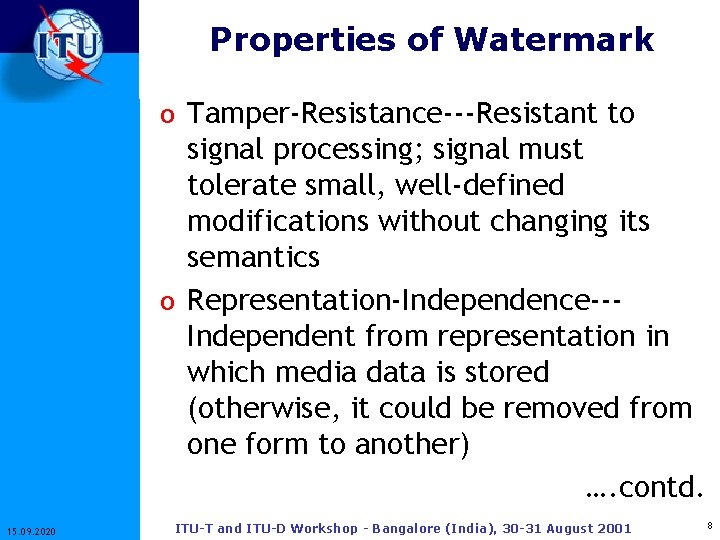 ITU

Properties of Watermark

o Tamper-Resistance---Resistant to signal processing; signal must tolerate small, well-defined modifications without changing its semantics

o Representation-Independence---Independent from representation in which media data is stored (otherwise, it could be removed from one form to another)

….contd.

15.09.2020

ITU-T and ITU-D Workshop - Bangalore (India), 30-31 August 2001

8